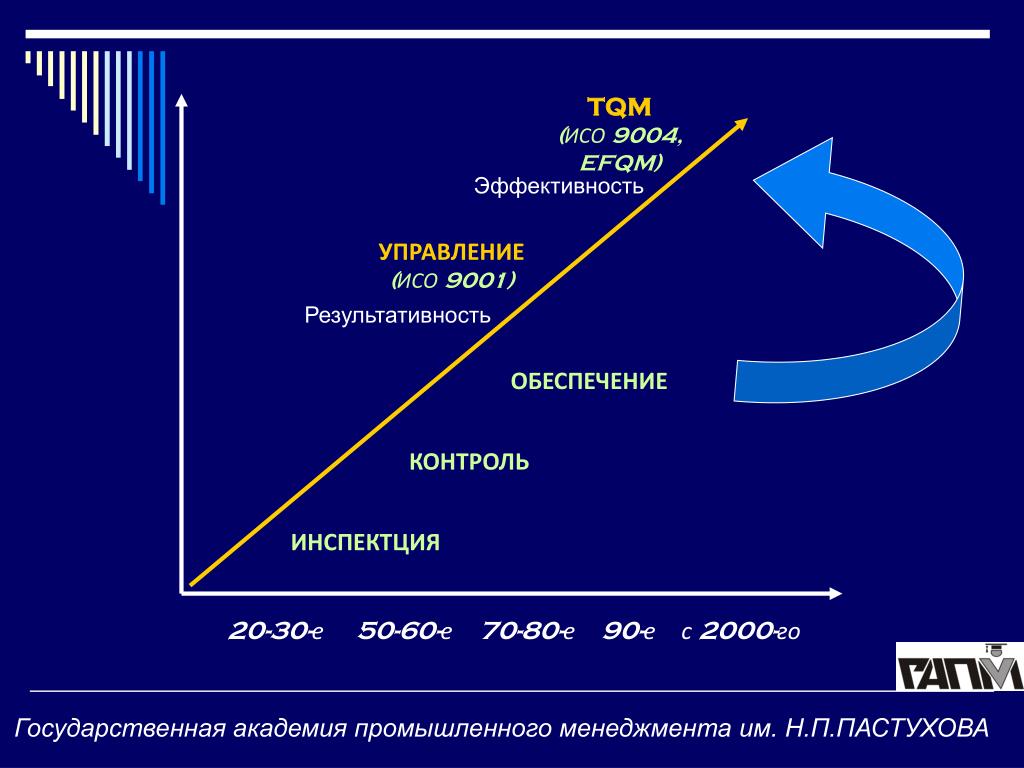 TQM
(ИСО 9004,
EFQM)
Эффективность

УПРАВЛЕНИЕ
(ИСО 9001)
Результативность

ОБЕСПЕЧЕНИЕ

КОНТРОЛЬ

ИНСПЕКТЦИЯ

20-30-е 50-60-е 70-80-е 90-е с 2000-го

ГАПМ

Государственная академия промышленного менеджмента им. Н.П.ПАСТУХОВА